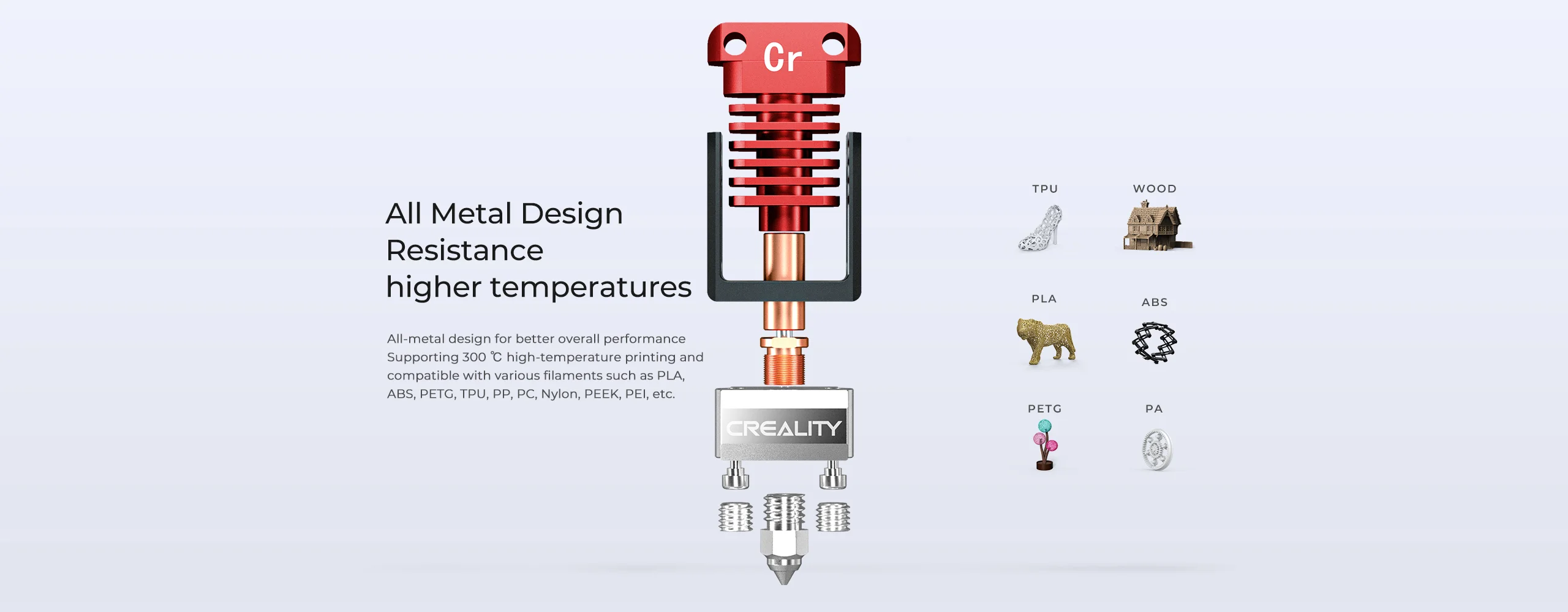 All Metal Design
Resistance
higher temperatures

All-metal design for better overall performance Supporting 300 ℃ high-temperature printing and compatible with various filaments such as PLA, ABS, PETG, TPU, PP, PC, Nylon, PEEK, PEI, etc.

Cr

CREALITY

TPU

WOOD

PLA

ABS

PETG

PA